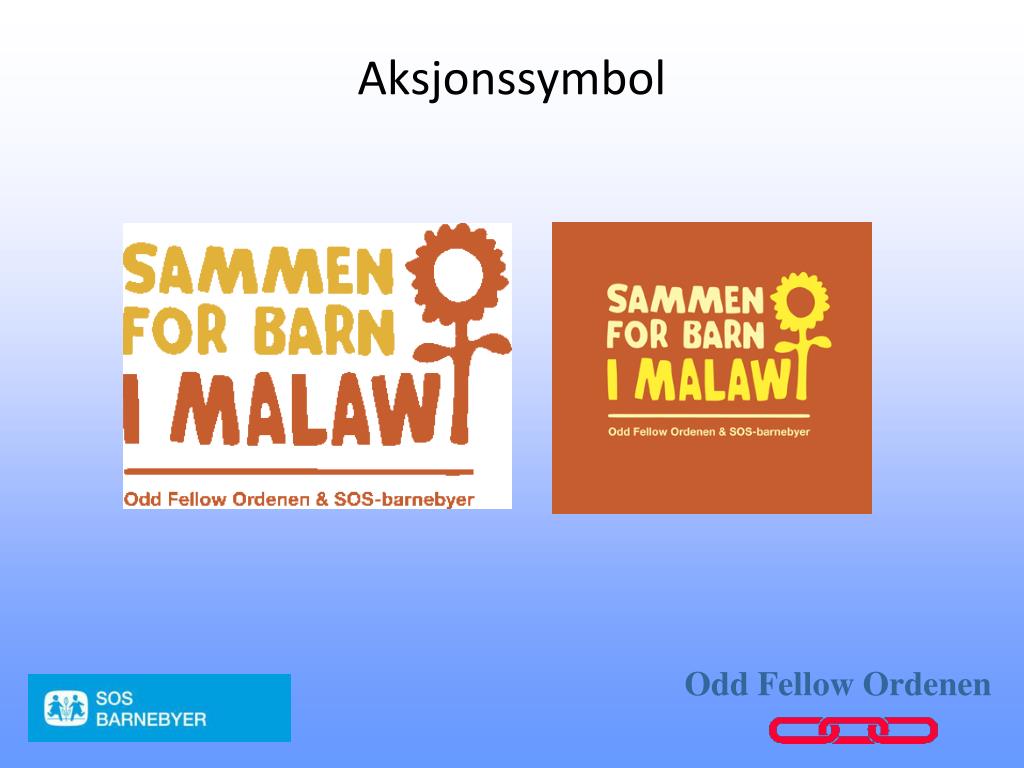 Aksjonssymbol

SAMMEN FOR BARN I MALAWI

Odd Fellow Ordenen & SOS-barnebyer

SAMMEN FOR BARN I MALAWI

Odd Fellow Ordenen & SOS-barnebyer

SOS BARNEBYER

Odd Fellow Ordenen